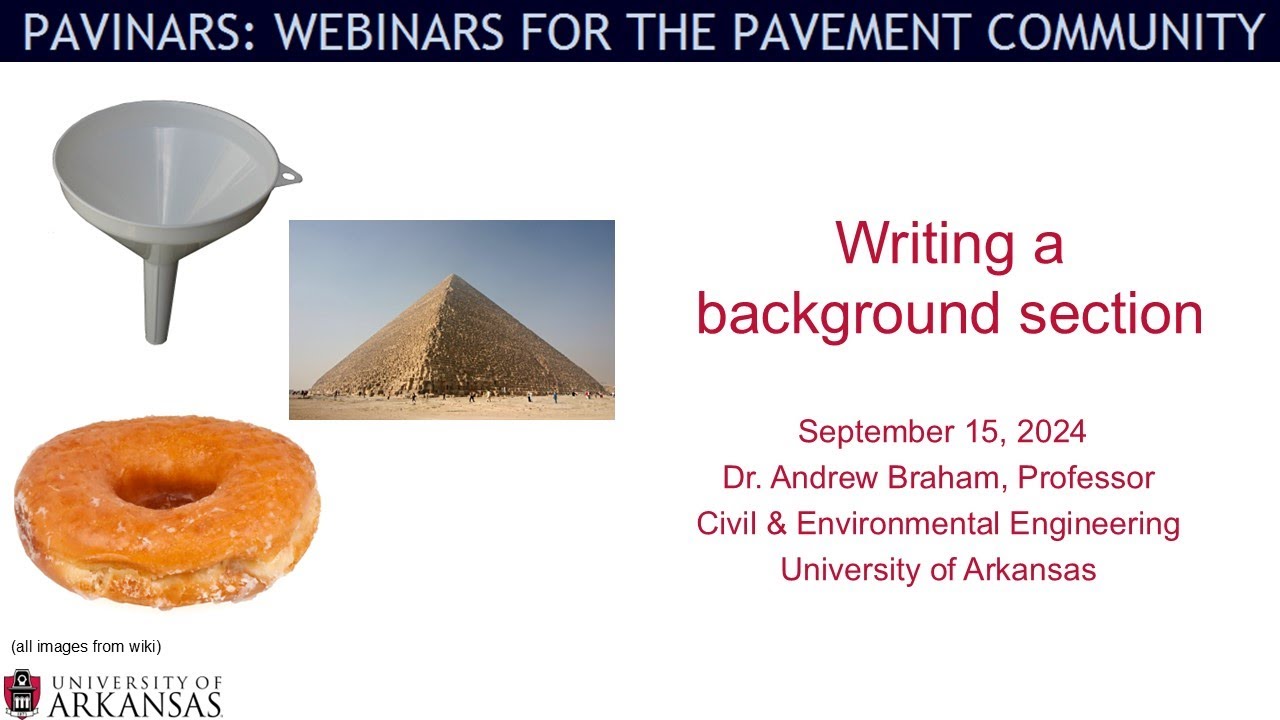 PAVINARS: WEBINARS FOR THE PAVEMENT COMMUNITY

Writing a background section

September 15, 2024
Dr. Andrew Braham, Professor
Civil & Environmental Engineering
University of Arkansas

(all images from wiki)

UNIVERSITY OF ARKANSAS